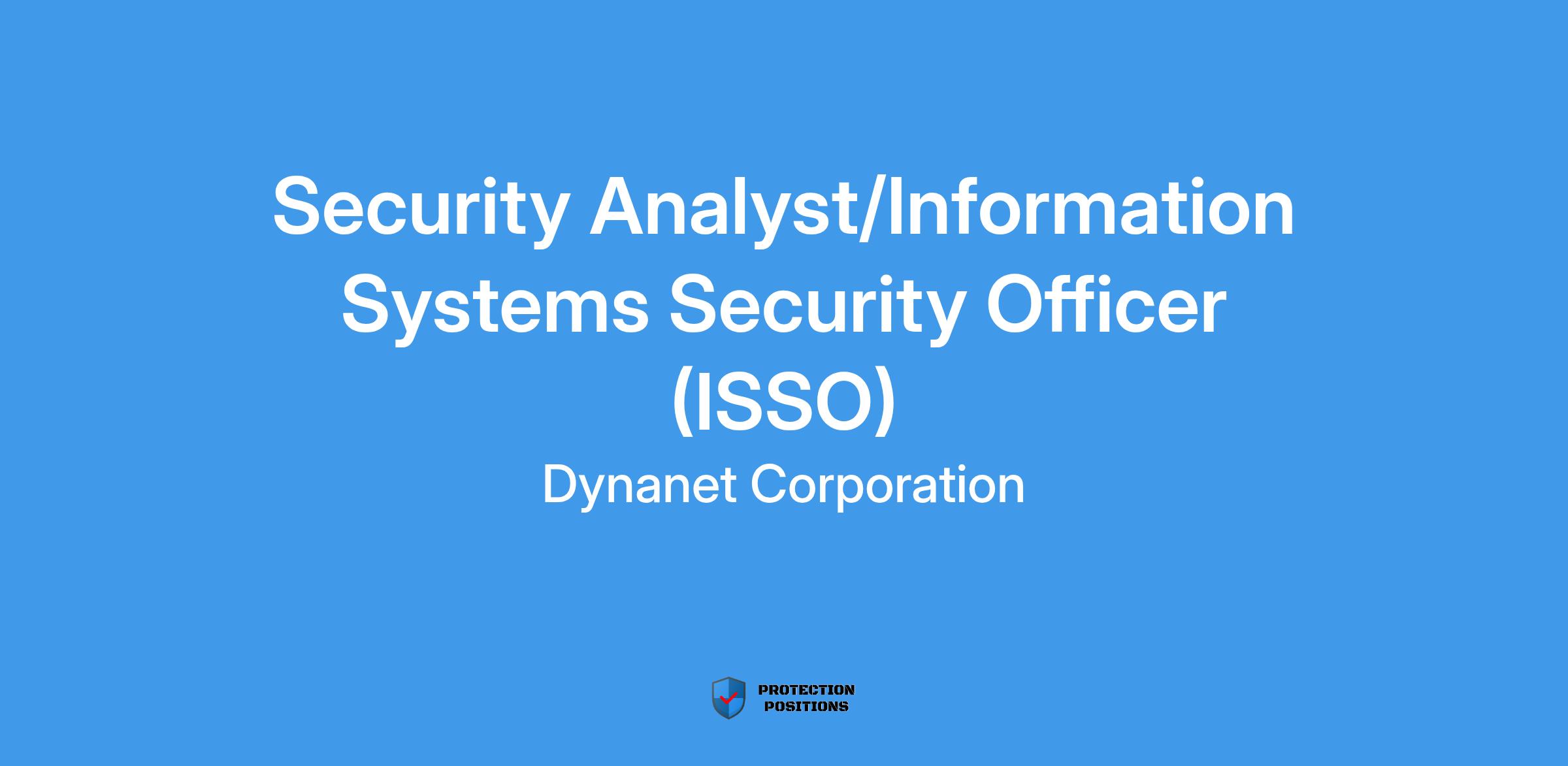 Security Analyst/Information Systems Security Officer (ISSO)

Dynanet Corporation

PROTECTION POSITIONS